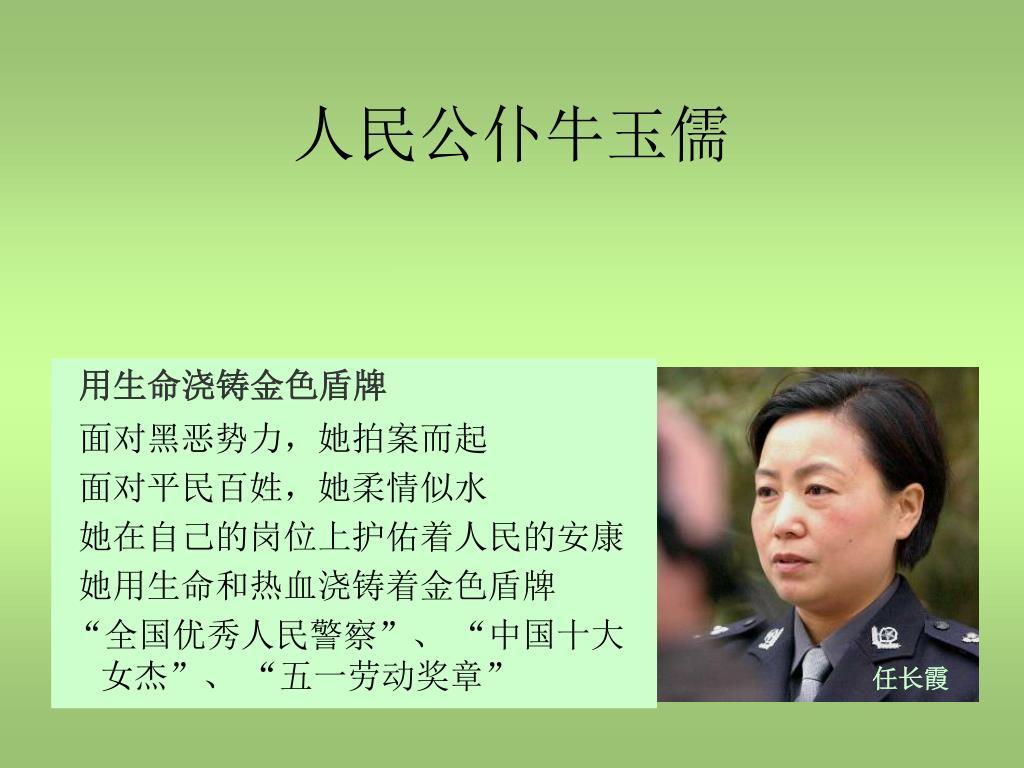 人民公仆牛玉儒

用生命浇铸金色盾牌

面对黑恶势力，她拍案而起
面对平民百姓，她柔情似水
她在自己的岗位上护佑着人民的安康
她用生命和热血浇铸着金色盾牌
“全国优秀人民警察”、“中国十大女杰”、“五一劳动奖章”

任长霞